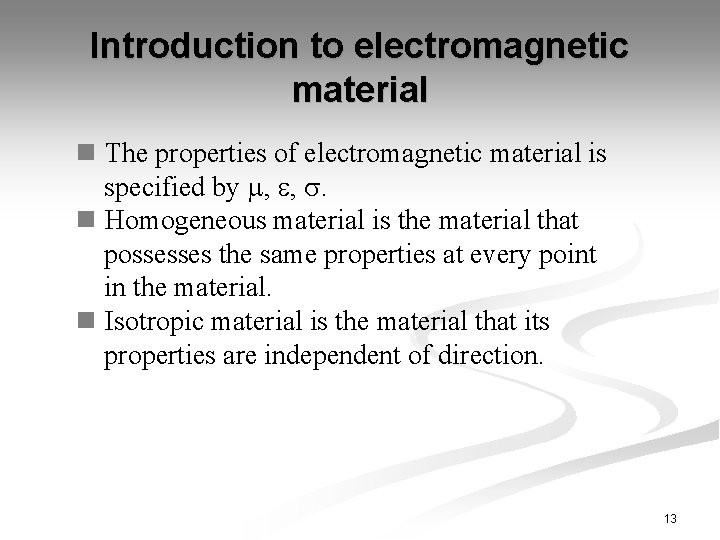 Introduction to electromagnetic material

- The properties of electromagnetic material is specified by $\mu$, $\varepsilon$, $\sigma$.
- Homogeneous material is the material that possesses the same properties at every point in the material.
- Isotropic material is the material that its properties are independent of direction.

13